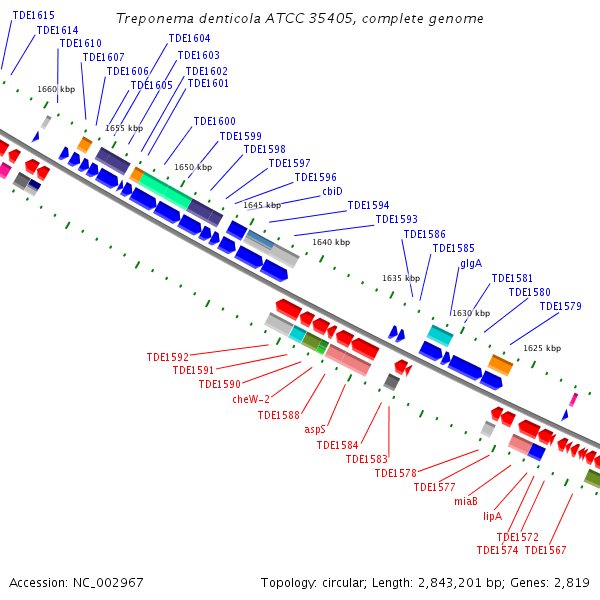 Treponema denticola ATCC 35405, complete genome

TDE1615
TDE1614
TDE1610
TDE1607
TDE1606
TDE1605
TDE1604
TDE1603
TDE1602
TDE1601
TDE1600
TDE1599
TDE1598
TDE1597
TDE1596
cbiD
TDE1594
TDE1593
TDE1586
TDE1585
glgA
TDE1581
TDE1580
TDE1579

1660 kbp
1655 kbp
1650 kbp
1645 kbp
1640 kbp
1635 kbp
1630 kbp
1625 kbp

TDE1592
TDE1591
TDE1590
cheW-2
TDE1588
aspS
TDE1584
TDE1583
TDE1578
TDE1577
miaB
lipA
TDE1572
TDE1574
TDE1567

Accession: NC_002967

Topology: circular; Length: 2,843,201 bp; Genes: 2,819